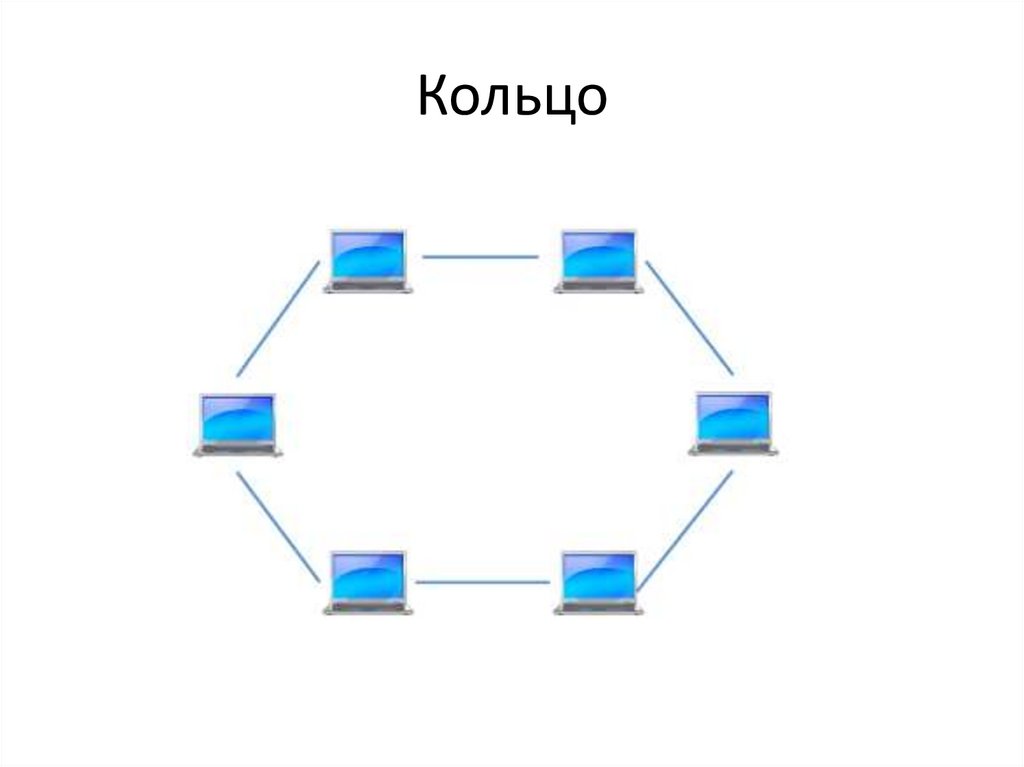 Кольцо